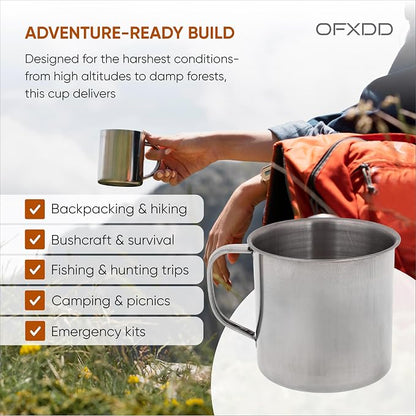 ADVENTURE-READY BUILD

OFXDD

Designed for the harshest conditions- from high altitudes to damp forests, this cup delivers

Backpacking & hiking

Bushcraft & survival

Fishing & hunting trips

Camping & picnics

Emergency kits